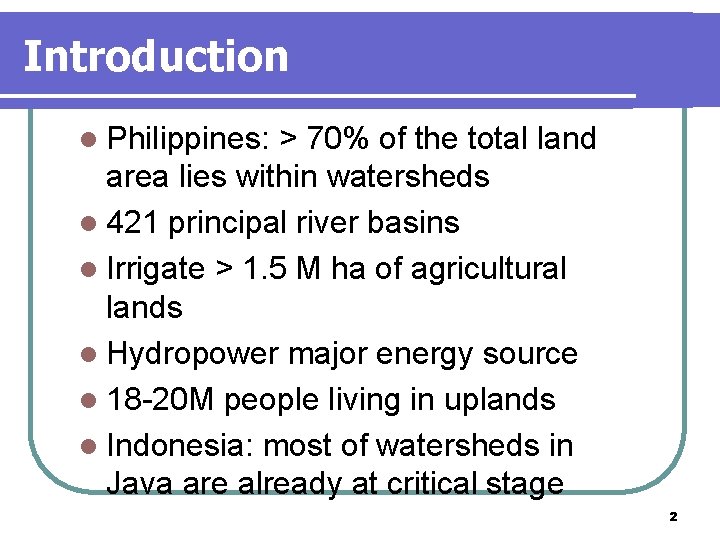 Introduction

- Philippines: > 70% of the total land area lies within watersheds
- 421 principal river basins
- Irrigate > 1.5 M ha of agricultural lands
- Hydropower major energy source
- 18-20M people living in uplands
- Indonesia: most of watersheds in Java are already at critical stage

2